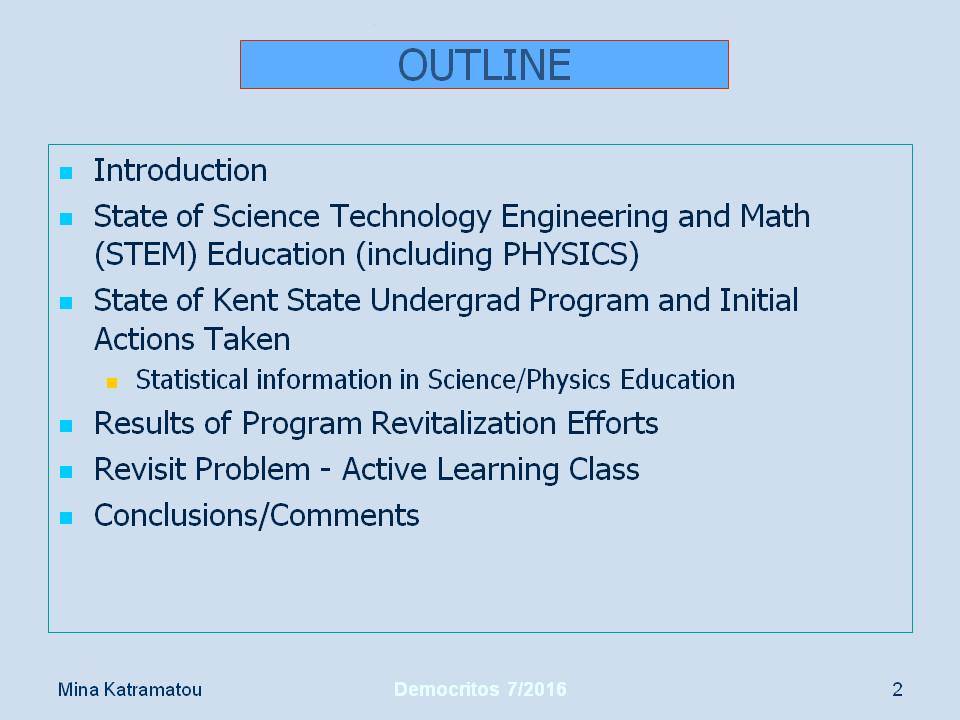 OUTLINE

- Introduction
- State of Science Technology Engineering and Math (STEM) Education (including PHYSICS)
- State of Kent State Undergrad Program and Initial Actions Taken
  - Statistical information in Science/Physics Education
- Results of Program Revitalization Efforts
- Revisit Problem - Active Learning Class
- Conclusions/Comments

Mina Katramatou

Democritos 7/2016

2